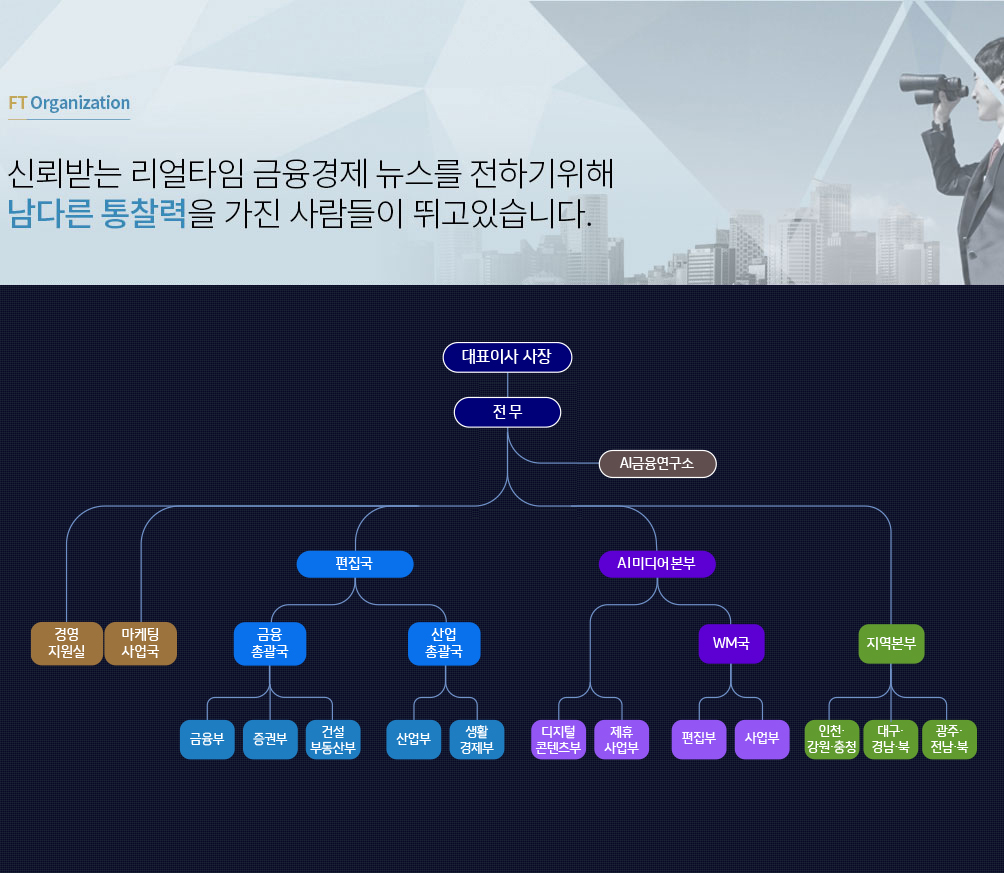 FT Organization

신뢰받는 리얼타임 금융경제 뉴스를 전하기위해
남다른 통찰력을 가진 사람들이 뛰고있습니다.

대표이사 사장

전무

AI금융연구소

편집국

AI미디어본부

경영 지원실

마케팅 사업국

금융 총괄국

산업 총괄국

WM국

지역본부

금융부

증권부

건설 부동산부

산업부

생활 경제부

디지털 콘텐츠부

제휴 사업부

편집부

사업부

인천· 강원·충청

대구· 경남·북

광주· 전남·북